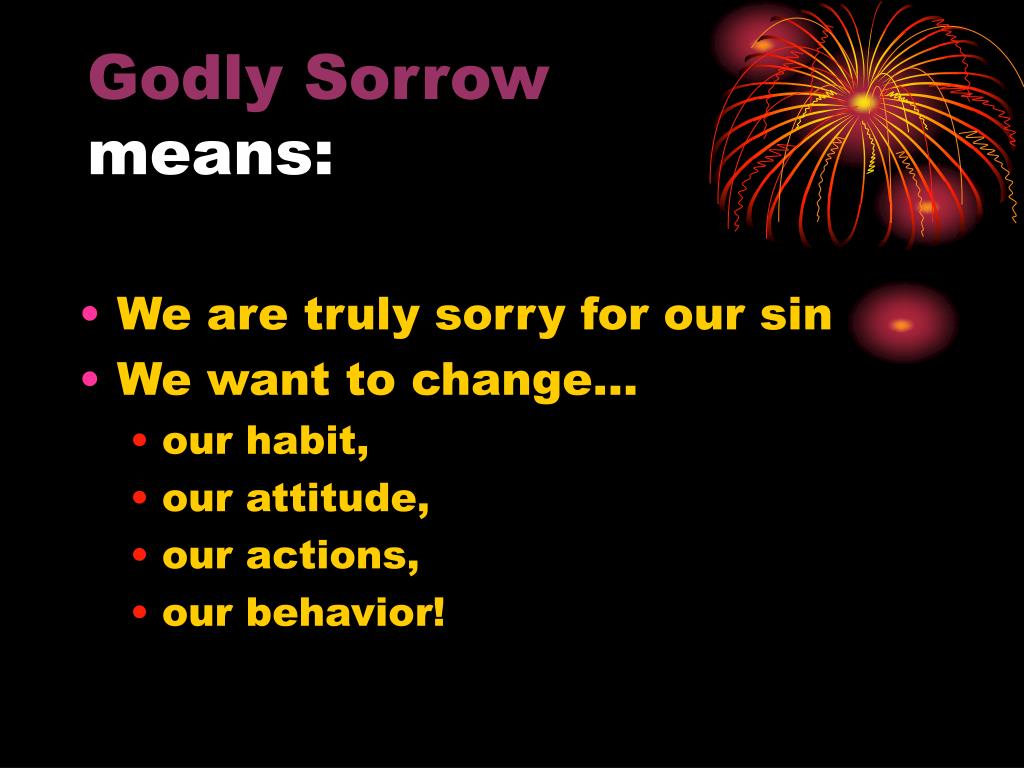 Godly Sorrow means:

• We are truly sorry for our sin
• We want to change…
  • our habit,
  • our attitude,
  • our actions,
  • our behavior!